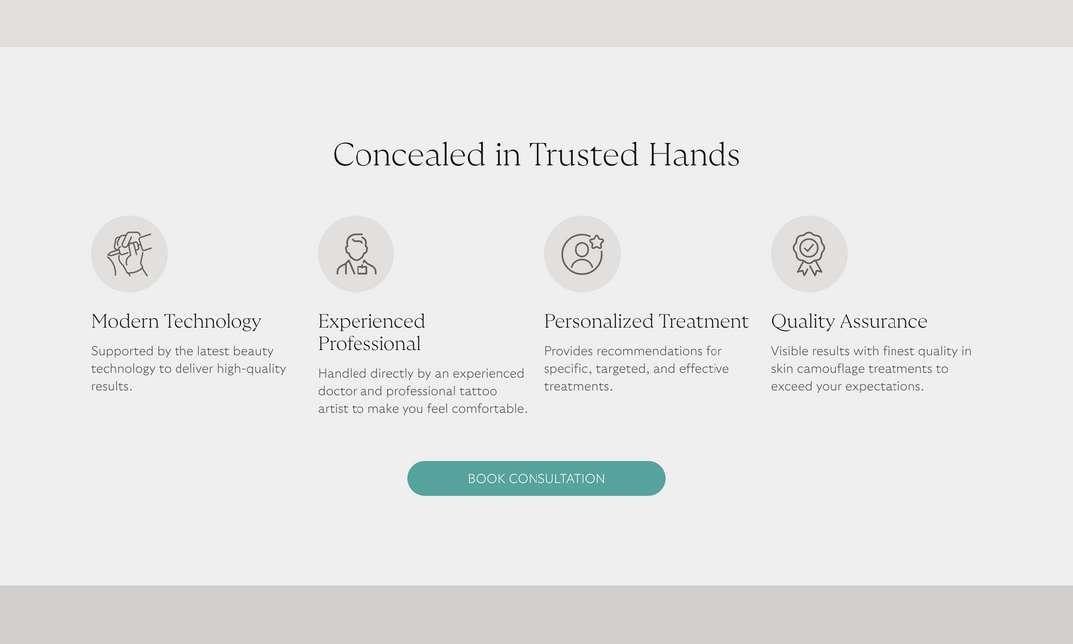 Concealed in Trusted Hands

Modern Technology

Supported by the latest beauty technology to deliver high-quality results.

Experienced Professional

Handled directly by an experienced doctor and professional tattoo artist to make you feel comfortable.

Personalized Treatment

Provides recommendations for specific, targeted, and effective treatments.

Quality Assurance

Visible results with finest quality in skin camouflage treatments to exceed your expectations.

BOOK CONSULTATION